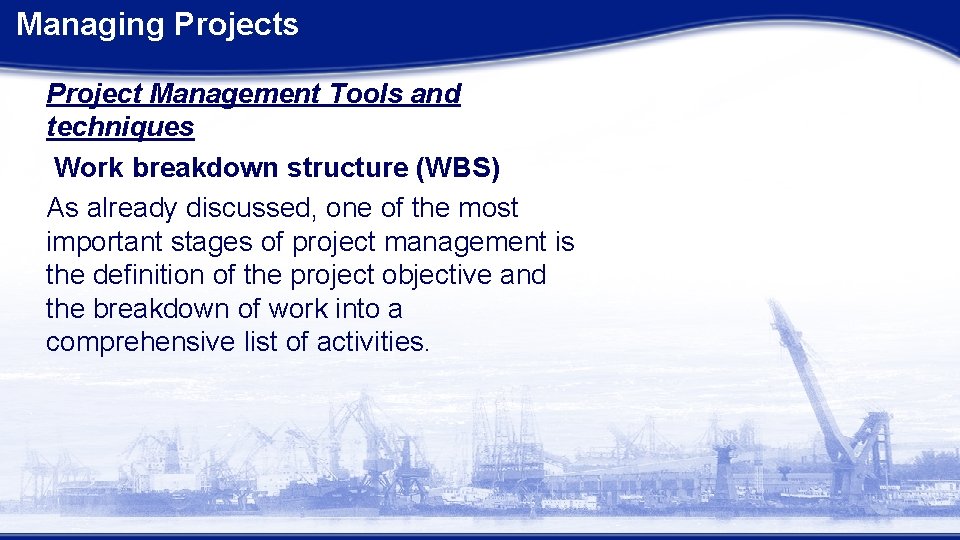 Managing Projects

Project Management Tools and techniques

Work breakdown structure (WBS)

As already discussed, one of the most important stages of project management is the definition of the project objective and the breakdown of work into a comprehensive list of activities.